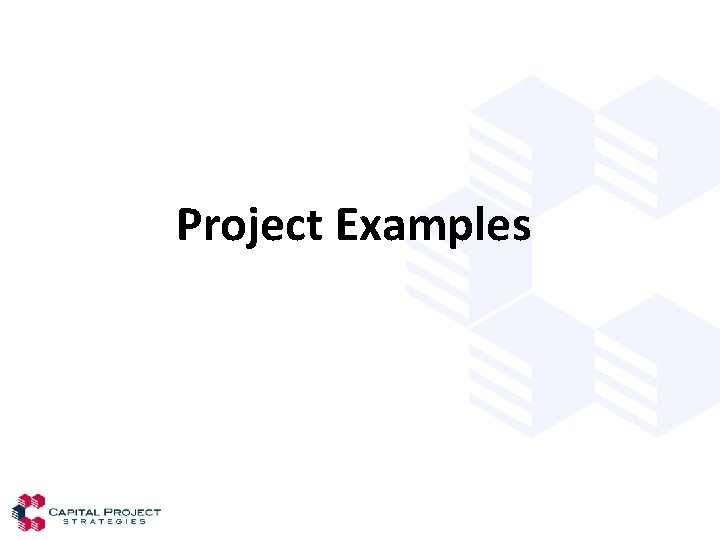 Project Examples

CAPITAL PROJECT STRATEGIES